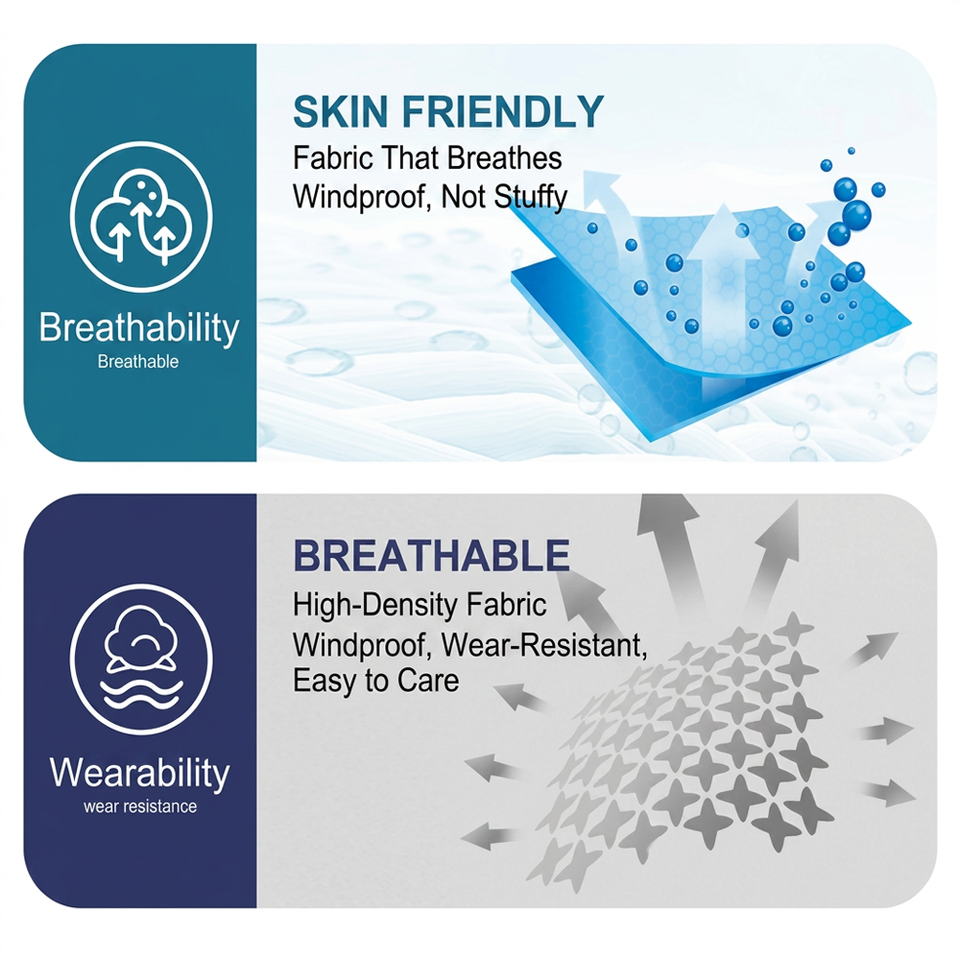 Breathability
Breathable

SKIN FRIENDLY
Fabric That Breathes
Windproof, Not Stuffy

Wearability
wear resistance

BREATHABLE
High-Density Fabric
Windproof, Wear-Resistant,
Easy to Care